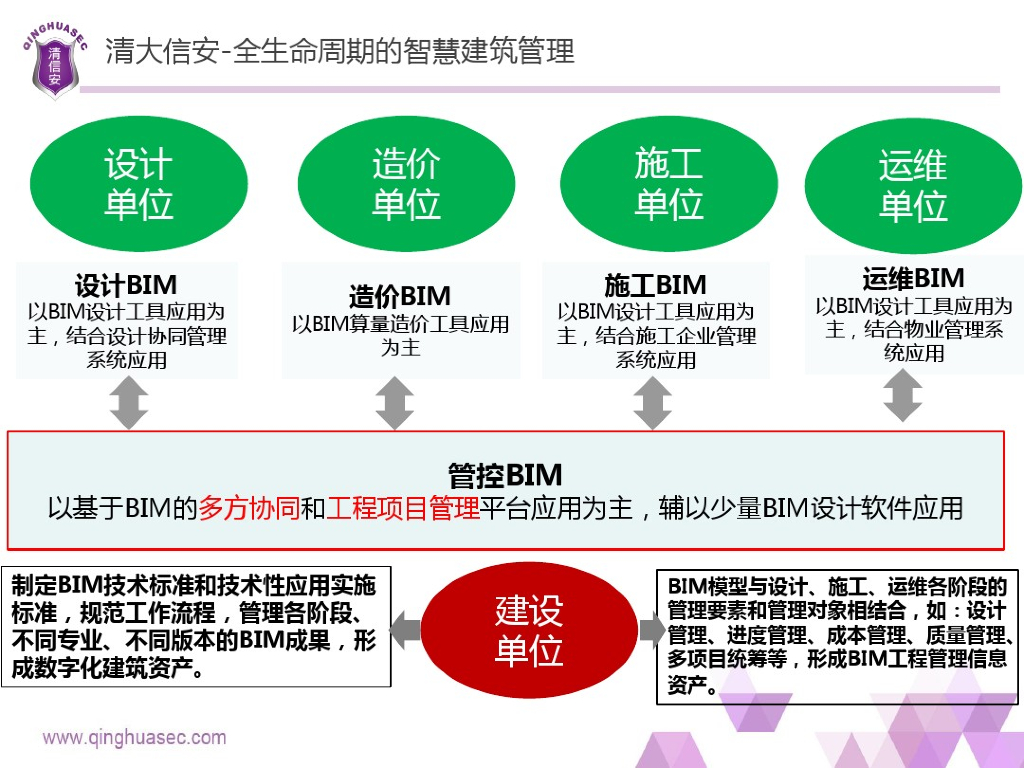 QINGHUASEC 清信安

清大信安-全生命周期的智慧建筑管理

设计单位

造价单位

施工单位

运维单位

设计BIM
以BIM设计工具应用为主，结合设计协同管理系统应用

造价BIM
以BIM算量造价工具应用为主

施工BIM
以BIM设计工具应用为主，结合施工企业管理系统应用

运维BIM
以BIM设计工具应用为主，结合物业管理系统应用

管控BIM
以基于BIM的多方协同和工程项目管理平台应用为主，辅以少量BIM设计软件应用

制定BIM技术标准和技术性应用实施标准，规范工作流程，管理各阶段、不同专业、不同版本的BIM成果，形成数字化建筑资产。

建设单位

BIM模型与设计、施工、运维各阶段的管理要素和管理对象相结合，如：设计管理、进度管理、成本管理、质量管理、多项目统筹等，形成BIM工程管理信息资产。

www.qinghuasec.com